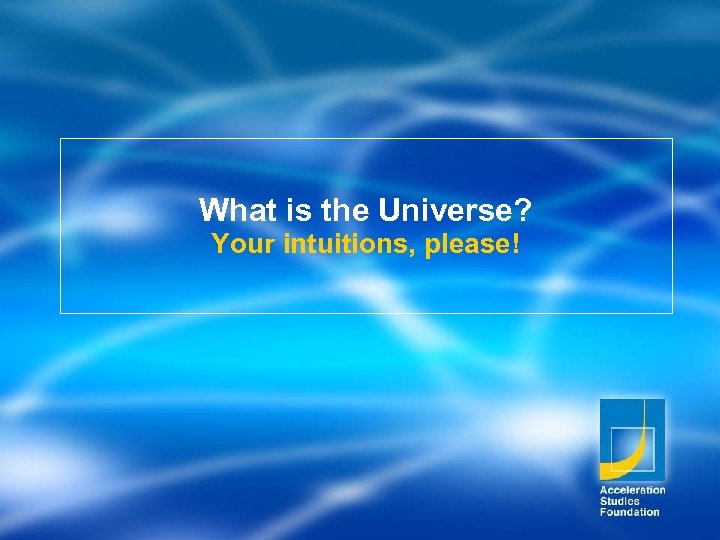 What is the Universe?
Your intuitions, please!

Acceleration
Studies
Foundation